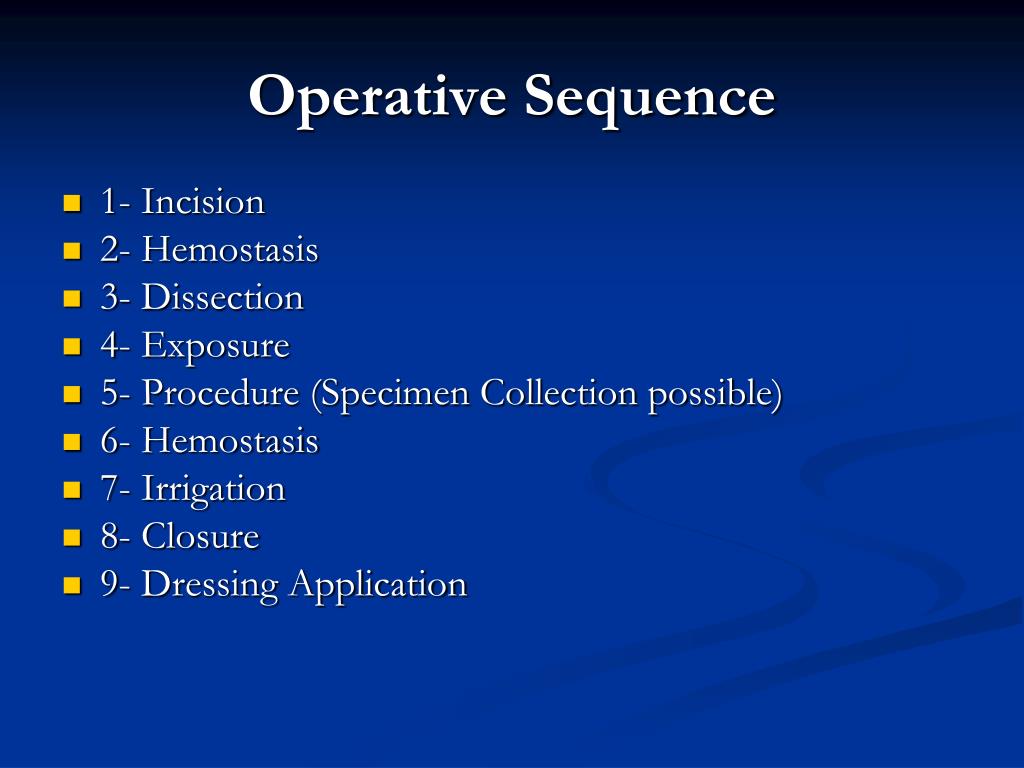 Operative Sequence

- 1- Incision
- 2- Hemostasis
- 3- Dissection
- 4- Exposure
- 5- Procedure (Specimen Collection possible)
- 6- Hemostasis
- 7- Irrigation
- 8- Closure
- 9- Dressing Application